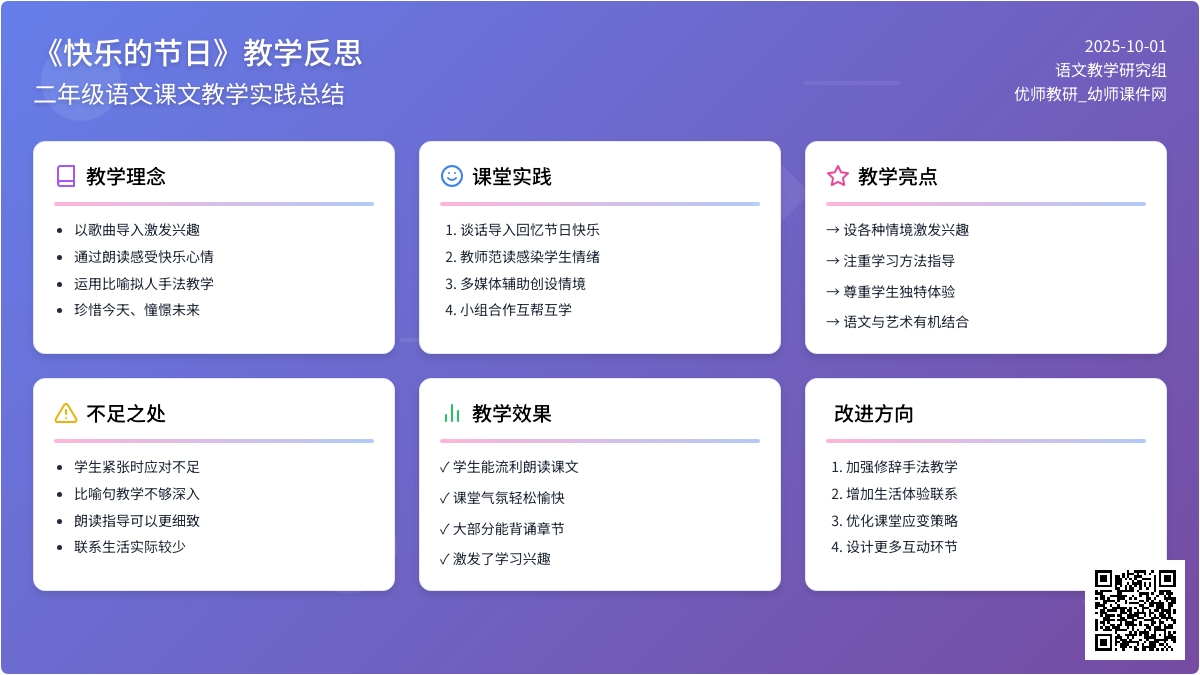 《快乐的节日》教学反思
二年级语文课文教学实践总结

2025-10-01
语文教学研究组
优师教研_幼师课件网

教学理念

- 以歌曲导入激发兴趣
- 通过朗读感受快乐心情
- 运用比喻拟人手法教学
- 珍惜今天、憧憬未来

课堂实践

1. 谈话导入回忆节日快乐
2. 教师范读感染学生情绪
3. 多媒体辅助创设情境
4. 小组合作互帮互学

教学亮点

→ 设各种情境激发兴趣
→ 注重学习方法指导
→ 尊重学生独特体验
→ 语文与艺术有机结合

不足之处

- 学生紧张时应对不足
- 比喻句教学不够深入
- 朗读指导可以更细致
- 联系生活实际较少

教学效果

✓ 学生能流利朗读课文
✓ 课堂气氛轻松愉快
✓ 大部分能背诵章节
✓ 激发了学习兴趣

改进方向

1. 加强修辞手法教学
2. 增加生活体验联系
3. 优化课堂应变策略
4. 设计更多互动环节